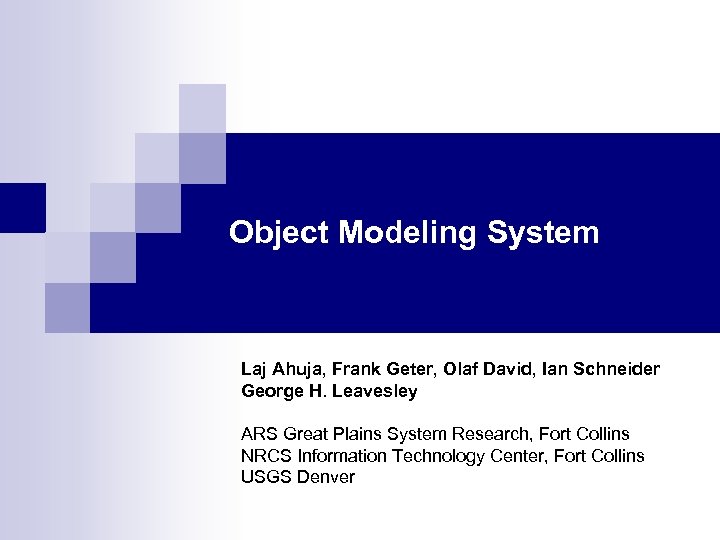 Object Modeling System

Laj Ahuja, Frank Geter, Olaf David, Ian Schneider
George H. Leavesley

ARS Great Plains System Research, Fort Collins
NRCS Information Technology Center, Fort Collins
USGS Denver